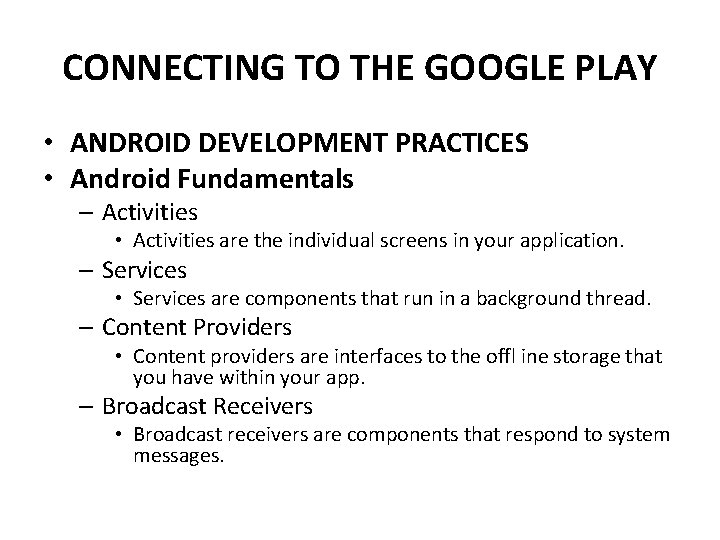 CONNECTING TO THE GOOGLE PLAY

• ANDROID DEVELOPMENT PRACTICES
• Android Fundamentals
– Activities
• Activities are the individual screens in your application.
– Services
• Services are components that run in a background thread.
– Content Providers
• Content providers are interfaces to the offl ine storage that you have within your app.
– Broadcast Receivers
• Broadcast receivers are components that respond to system messages.